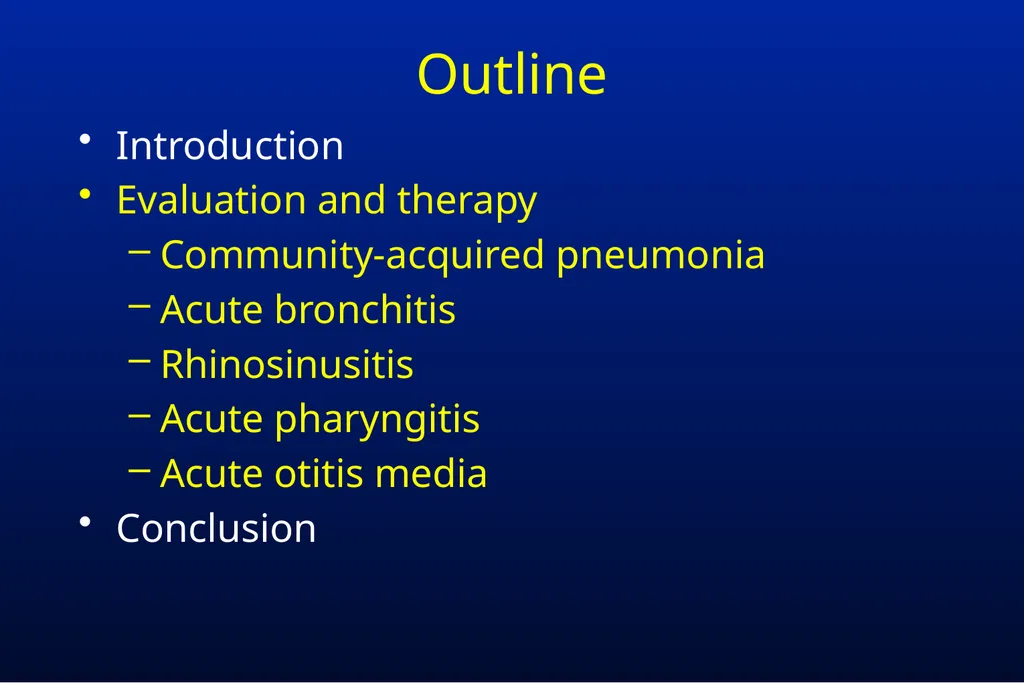 Outline

• Introduction
• Evaluation and therapy
  – Community-acquired pneumonia
  – Acute bronchitis
  – Rhinosinusitis
  – Acute pharyngitis
  – Acute otitis media
• Conclusion